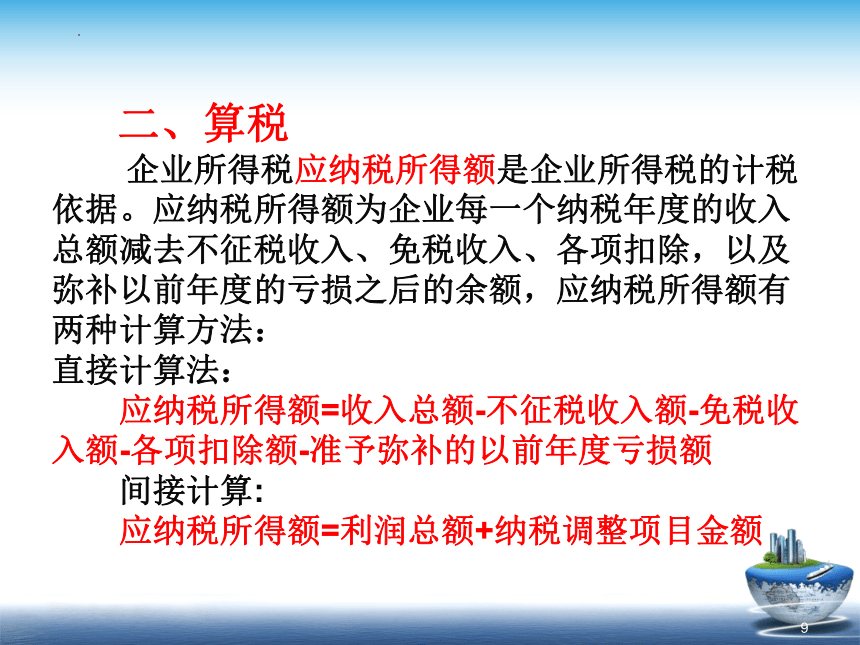 二、算税

企业所得税应纳税所得额是企业所得税的计税依据。应纳税所得额为企业每一个纳税年度的收入总额减去不征税收入、免税收入、各项扣除，以及弥补以前年度的亏损之后的余额，应纳税所得额有两种计算方法：

直接计算法：

应纳税所得额=收入总额-不征税收入额-免税收入额-各项扣除额-准予弥补的以前年度亏损额

间接计算:

应纳税所得额=利润总额+纳税调整项目金额

9